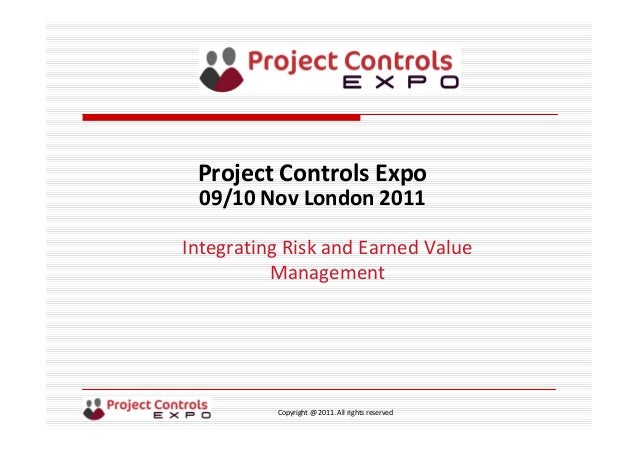 Project Controls
EXPO

Project Controls Expo
09/10 Nov London 2011

Integrating Risk and Earned Value Management

Project Controls
EXPO

Copyright @ 2011. All rights reserved